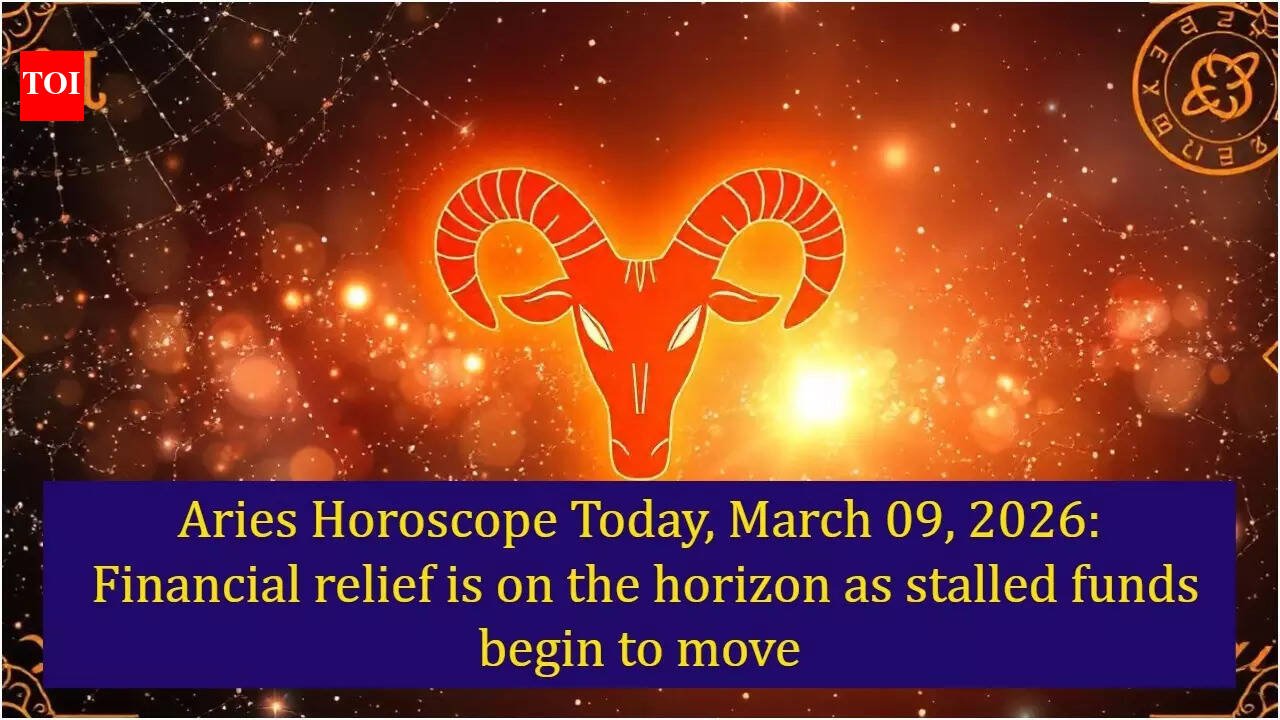 TOI

Aries Horoscope Today, March 09, 2026: Financial relief is on the horizon as stalled funds begin to move